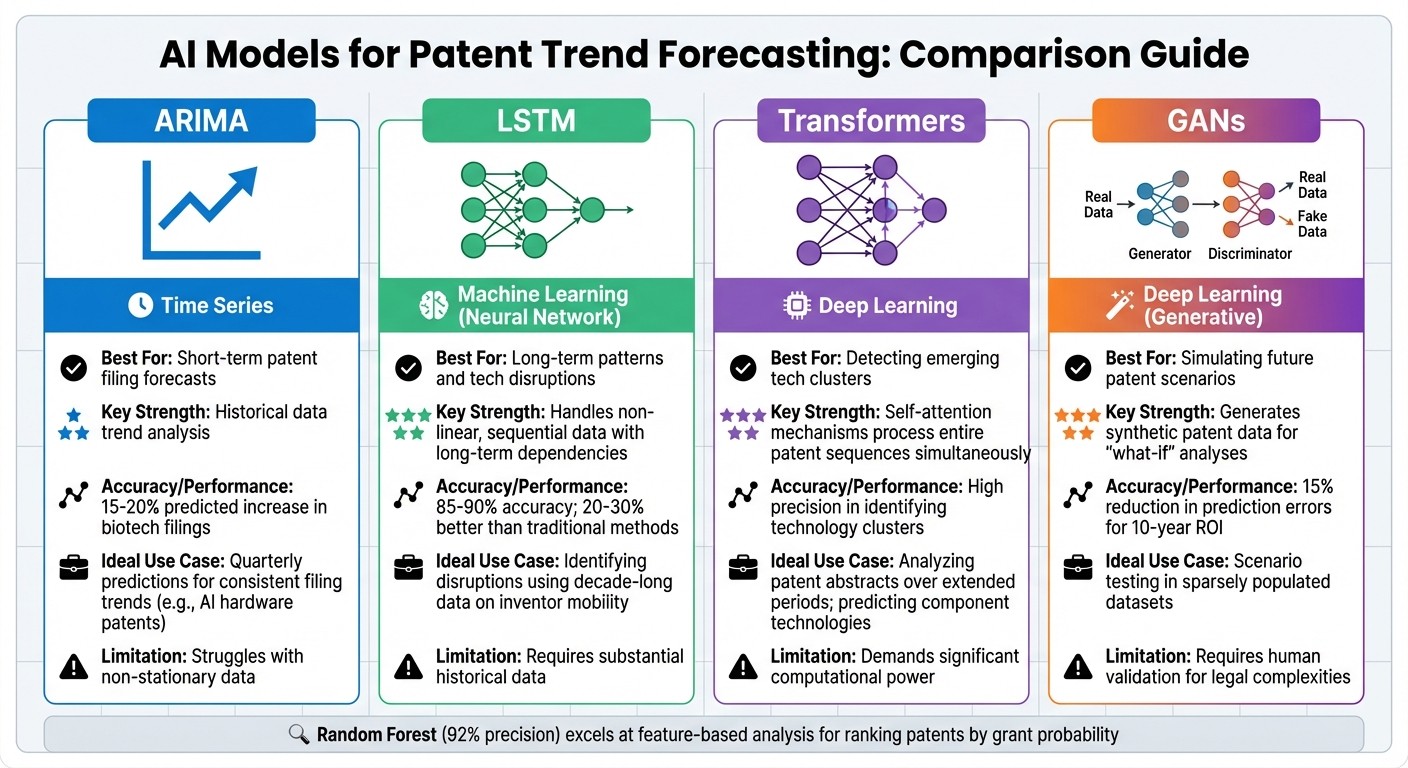 AI Models for Patent Trend Forecasting: Comparison Guide

ARIMA

Time Series

Best For: Short-term patent filing forecasts

Key Strength: Historical data trend analysis

Accuracy/Performance: 15-20% predicted increase in biotech filings

Ideal Use Case: Quarterly predictions for consistent filing trends (e.g., AI hardware patents)

Limitation: Struggles with non-stationary data

LSTM

Machine Learning (Neural Network)

Best For: Long-term patterns and tech disruptions

Key Strength: Handles non-linear, sequential data with long-term dependencies

Accuracy/Performance: 85-90% accuracy; 20-30% better than traditional methods

Ideal Use Case: Identifying disruptions using decade-long data on inventor mobility

Limitation: Requires substantial historical data

Transformers

Deep Learning

Best For: Detecting emerging tech clusters

Key Strength: Self-attention mechanisms process entire patent sequences simultaneously

Accuracy/Performance: High precision in identifying technology clusters

Ideal Use Case: Analyzing patent abstracts over extended periods; predicting component technologies

Limitation: Demands significant computational power

GANs

Real Data
Generator
Discriminator
Real Data
Fake Data

Deep Learning (Generative)

Best For: Simulating future patent scenarios

Key Strength: Generates synthetic patent data for "what-if" analyses

Accuracy/Performance: 15% reduction in prediction errors for 10-year ROI

Ideal Use Case: Scenario testing in sparsely populated datasets

Limitation: Requires human validation for legal complexities

Random Forest (92% precision) excels at feature-based analysis for ranking patents by grant probability